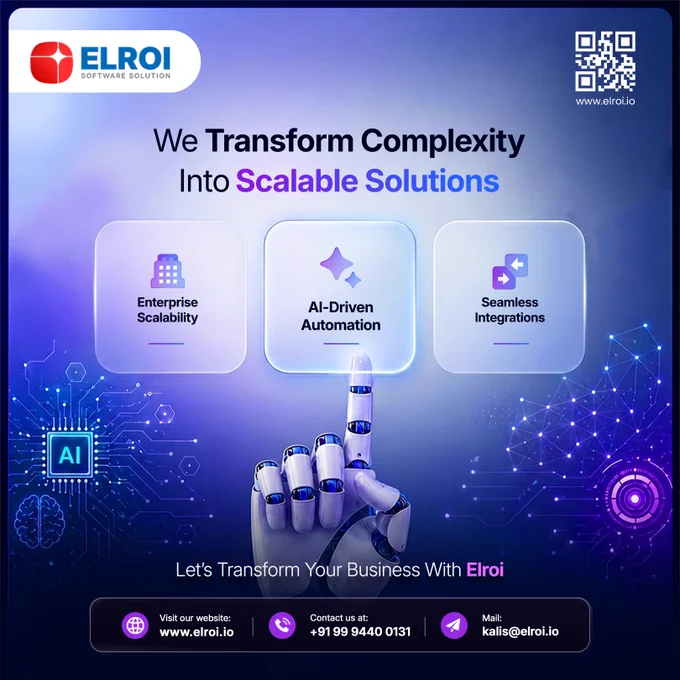 ELROI
SOFTWARE SOLUTION

www.elroi.io

We Transform Complexity Into Scalable Solutions

Enterprise Scalability

AI-Driven Automation

Seamless Integrations

AI

Let's Transform Your Business With Elroi

Visit our website:
www.elroi.io

Contact us at:
+91 99 9440 0131

Mail:
kalis@elroi.io